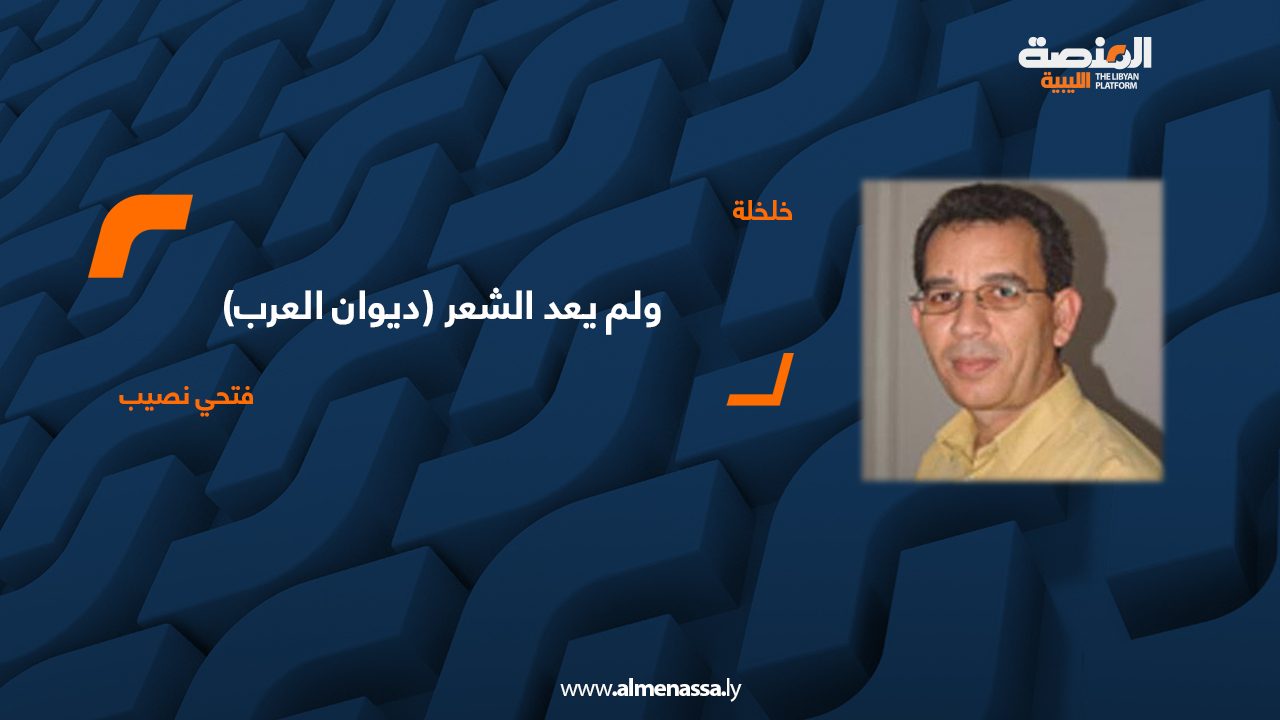 المنصة الليبية
THE LIBYAN PLATFORM

خلخلة

ولم يعد الشعر (ديوان العرب)

فتحي نصيب

www.almenassa.ly